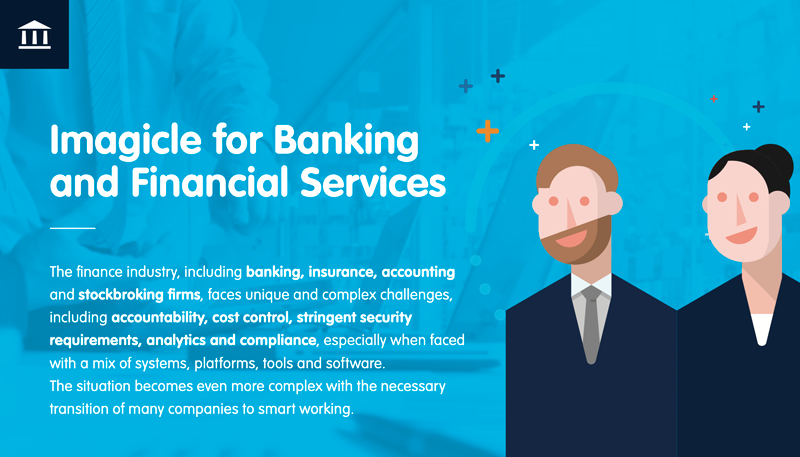 Imagicle for Banking and Financial Services

The finance industry, including banking, insurance, accounting and stockbroking firms, faces unique and complex challenges, including accountability, cost control, stringent security requirements, analytics and compliance, especially when faced with a mix of systems, platforms, tools and software.
The situation becomes even more complex with the necessary transition of many companies to smart working.